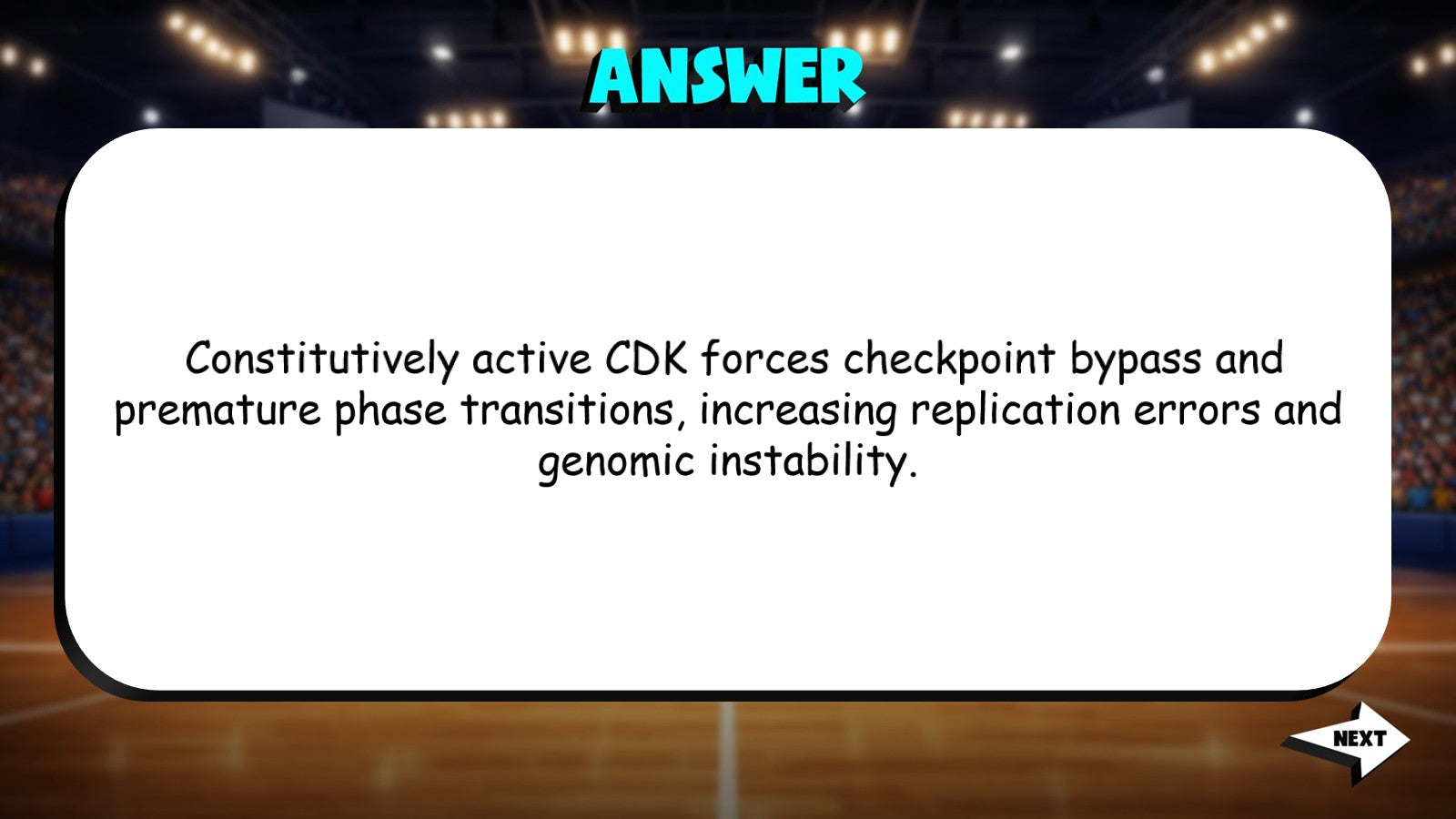 ANSWER

Constitutively active CDK forces checkpoint bypass and premature phase transitions, increasing replication errors and genomic instability.

NEXT